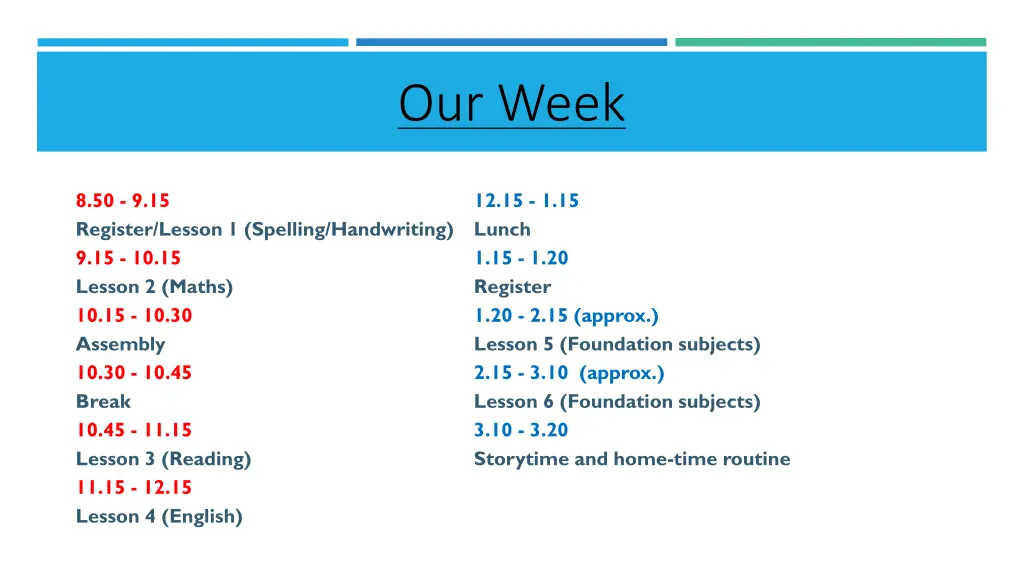 Our Week

8.50 - 9.15
Register/Lesson 1 (Spelling/Handwriting)
9.15 - 10.15
Lesson 2 (Maths)
10.15 - 10.30
Assembly
10.30 - 10.45
Break
10.45 - 11.15
Lesson 3 (Reading)
11.15 - 12.15
Lesson 4 (English)

12.15 - 1.15
Lunch
1.15 - 1.20
Register
1.20 - 2.15 (approx.)
Lesson 5 (Foundation subjects)
2.15 - 3.10 (approx.)
Lesson 6 (Foundation subjects)
3.10 - 3.20
Storytime and home-time routine